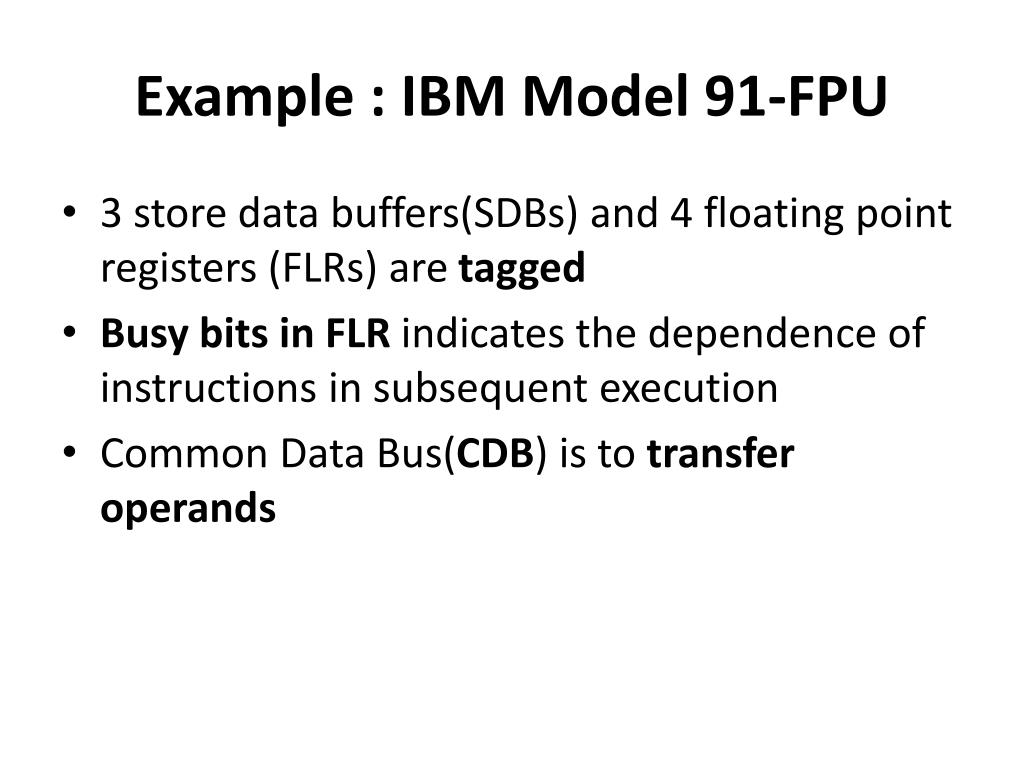 Example : IBM Model 91-FPU

• 3 store data buffers(SDBs) and 4 floating point registers (FLRs) are tagged
• Busy bits in FLR indicates the dependence of instructions in subsequent execution
• Common Data Bus(CDB) is to transfer operands